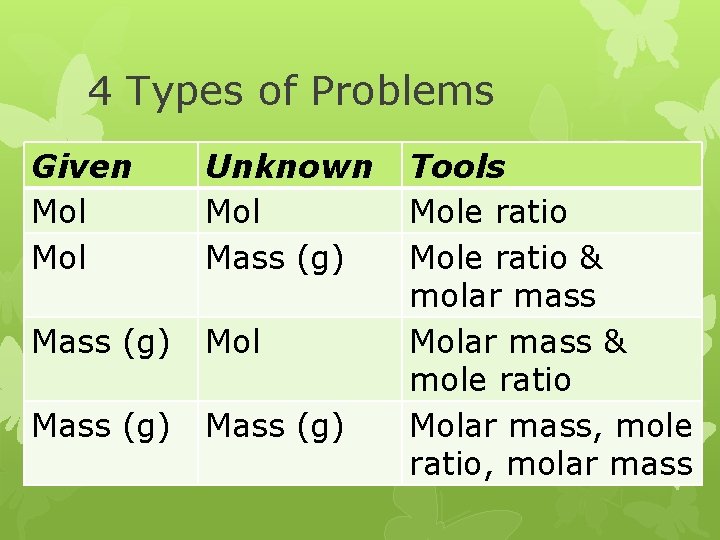 4 Types of Problems

| Given | Unknown | Tools |
|---|---|---|
| Mol | Mol | Mole ratio |
| Mol | Mass (g) | Mole ratio & molar mass |
| Mass (g) | Mol | Molar mass & mole ratio |
| Mass (g) | Mass (g) | Molar mass, mole ratio, molar mass |